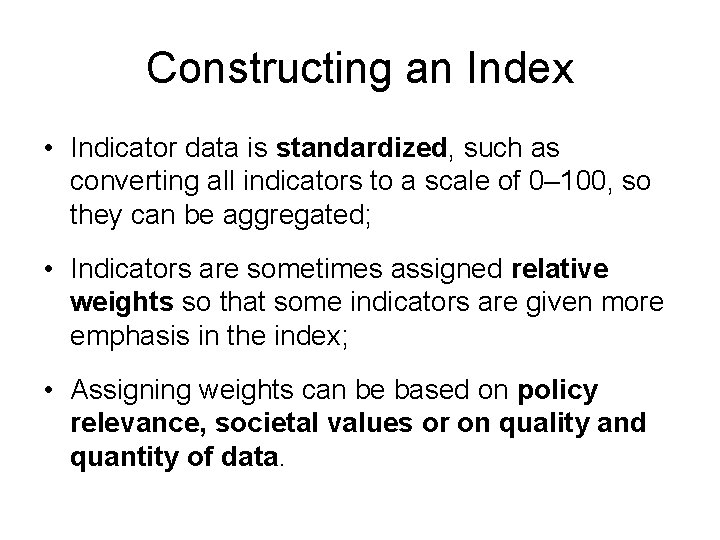 Constructing an Index

• Indicator data is standardized, such as converting all indicators to a scale of 0–100, so they can be aggregated;

• Indicators are sometimes assigned relative weights so that some indicators are given more emphasis in the index;

• Assigning weights can be based on policy relevance, societal values or on quality and quantity of data.